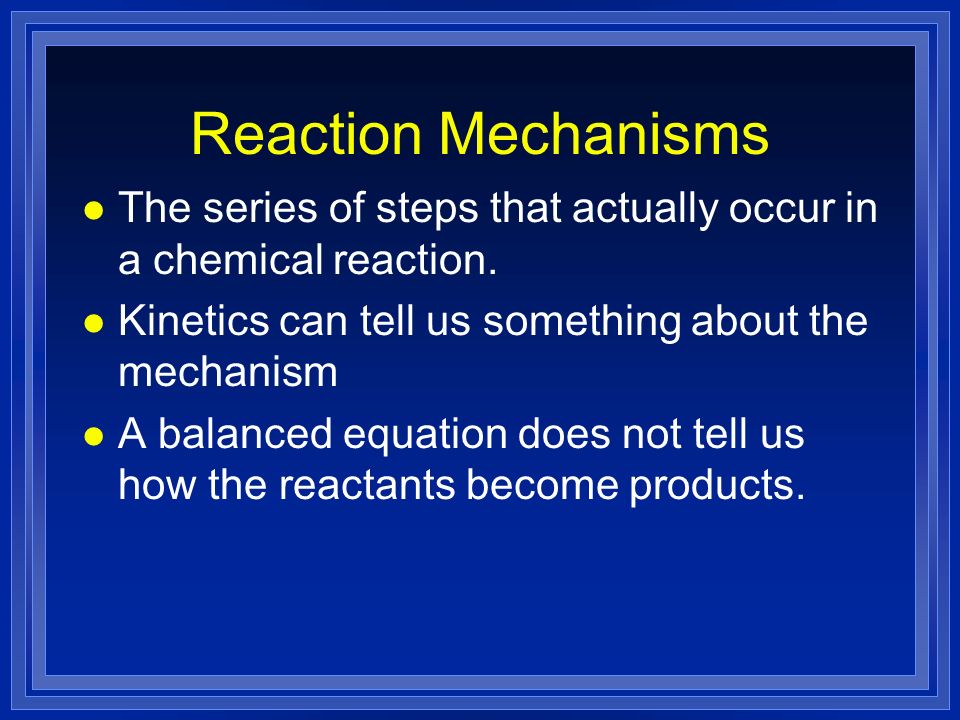 Reaction Mechanisms

- The series of steps that actually occur in a chemical reaction.
- Kinetics can tell us something about the mechanism
- A balanced equation does not tell us how the reactants become products.